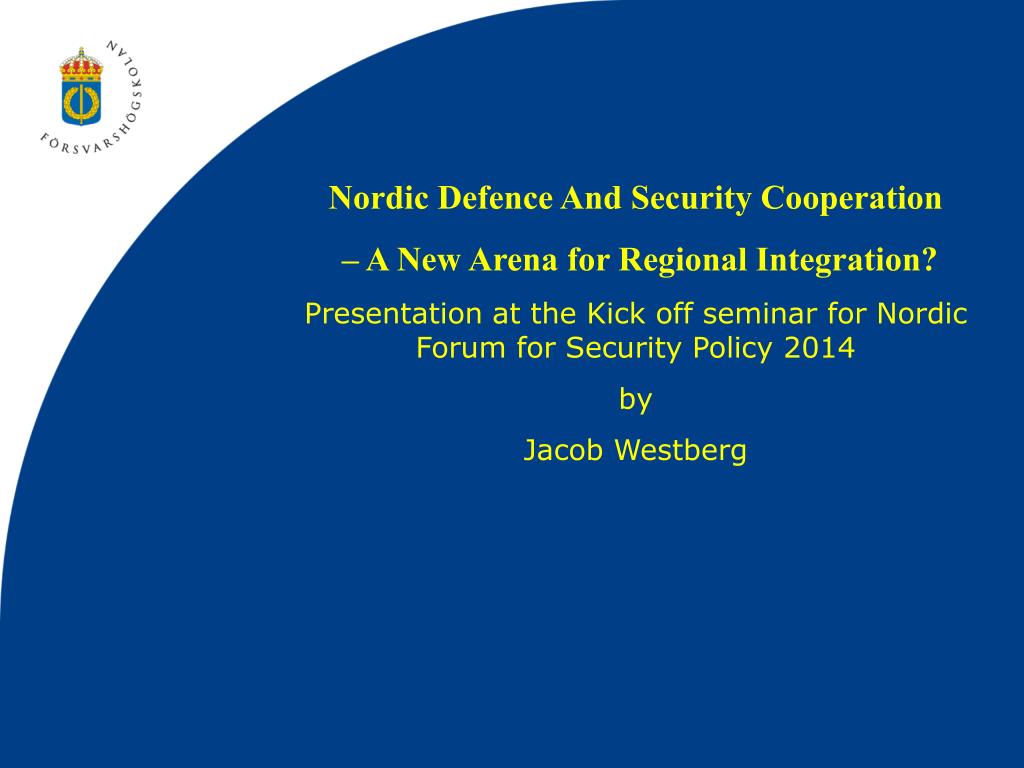 FÖRSVARSHÖGSKOLAN

Nordic Defence And Security Cooperation

– A New Arena for Regional Integration?

Presentation at the Kick off seminar for Nordic Forum for Security Policy 2014

by

Jacob Westberg